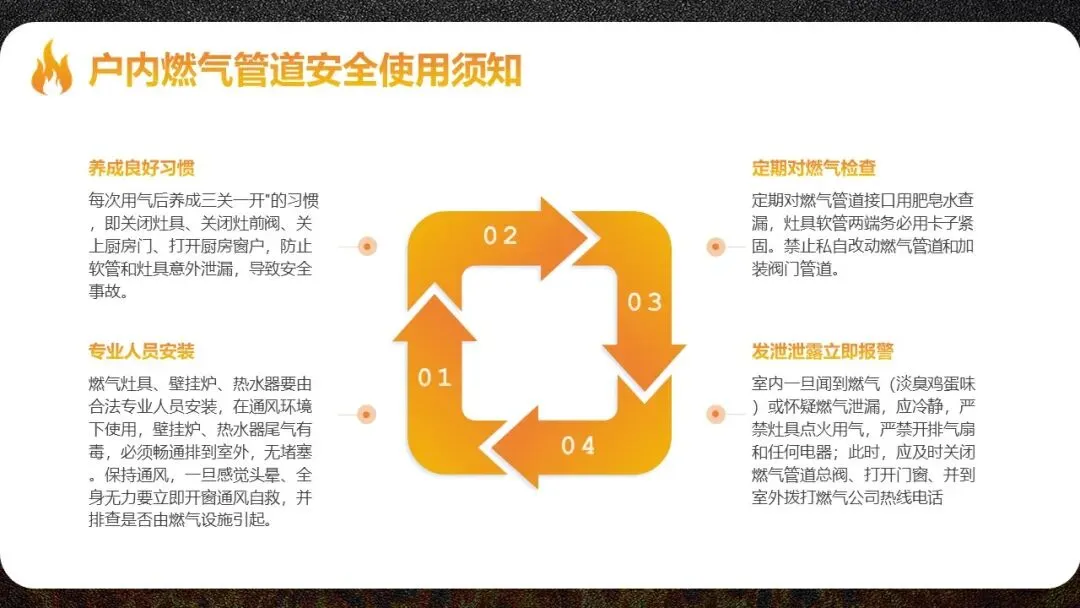 户内燃气管道安全使用须知

养成良好习惯

每次用气后养成三关一开"的习惯，即关闭灶具、关闭灶前阀、关上厨房门、打开厨房窗户，防止软管和灶具意外泄漏，导致安全事故。

专业人员安装

燃气灶具、壁挂炉、热水器要由合法专业人员安装，在通风环境下使用，壁挂炉、热水器尾气有毒，必须畅通排到室外，无堵塞。保持通风，一旦感觉头晕、全身无力要立即开窗通风自救，并排查是否由燃气设施引起。

02

03

01

04

定期对燃气检查

定期对燃气管道接口用肥皂水查漏，灶具软管两端务必用卡子紧固。禁止私自改动燃气管道和加装阀门管道。

发泄泄露立即报警

室内一旦闻到燃气（淡臭鸡蛋味）或怀疑燃气泄漏，应冷静，严禁灶具点火用气，严禁开排气扇和任何电器；此时，应及时关闭燃气管道总阀、打开门窗、并到室外拨打燃气公司热线电话